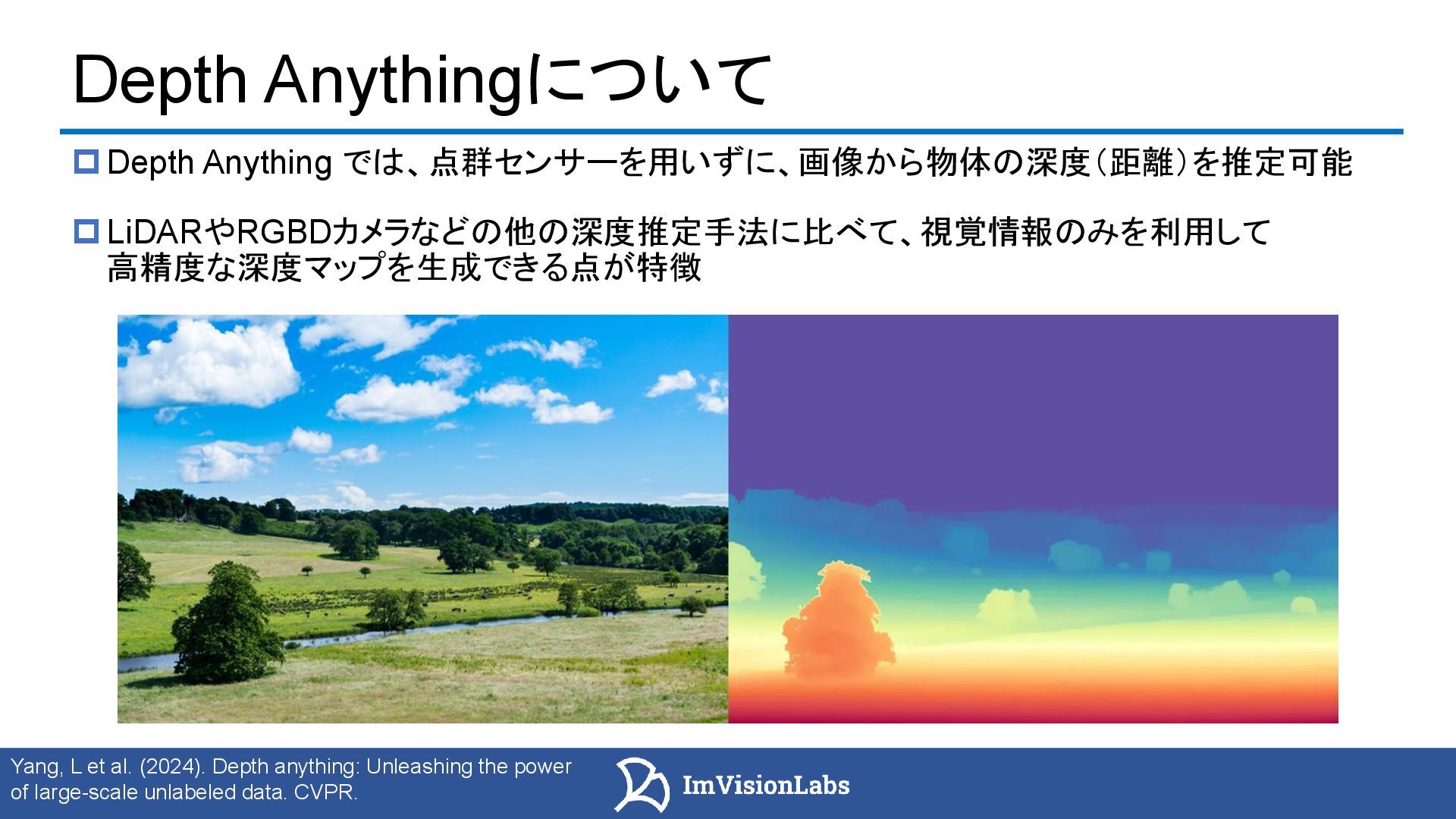 Depth Anythingについて

Depth Anything では、点群センサーを用いずに、画像から物体の深度（距離）を推定可能

LiDARやRGBDカメラなどの他の深度推定手法に比べて、視覚情報のみを利用して高精度な深度マップを生成できる点が特徴

Yang, L et al. (2024). Depth anything: Unleashing the power of large-scale unlabeled data. CVPR.

ImVisionLabs